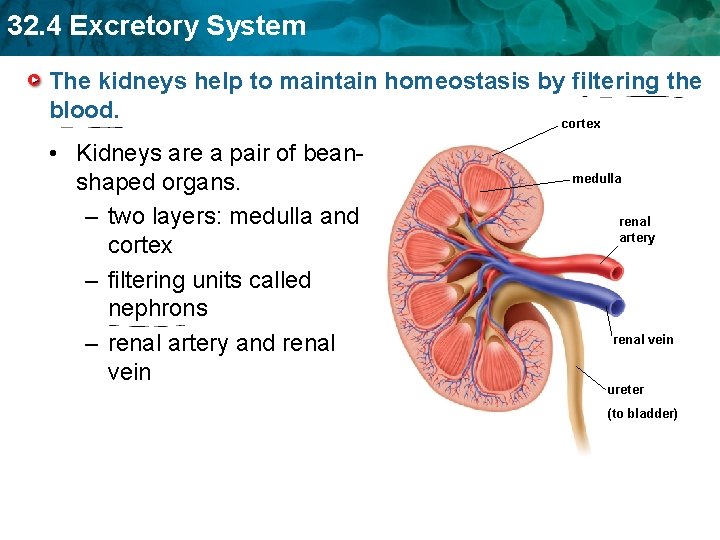 32.4 Excretory System

The kidneys help to maintain homeostasis by filtering the blood.

• Kidneys are a pair of bean-shaped organs.
– two layers: medulla and cortex
– filtering units called nephrons
– renal artery and renal vein

cortex
medulla
renal artery
renal vein
ureter
(to bladder)